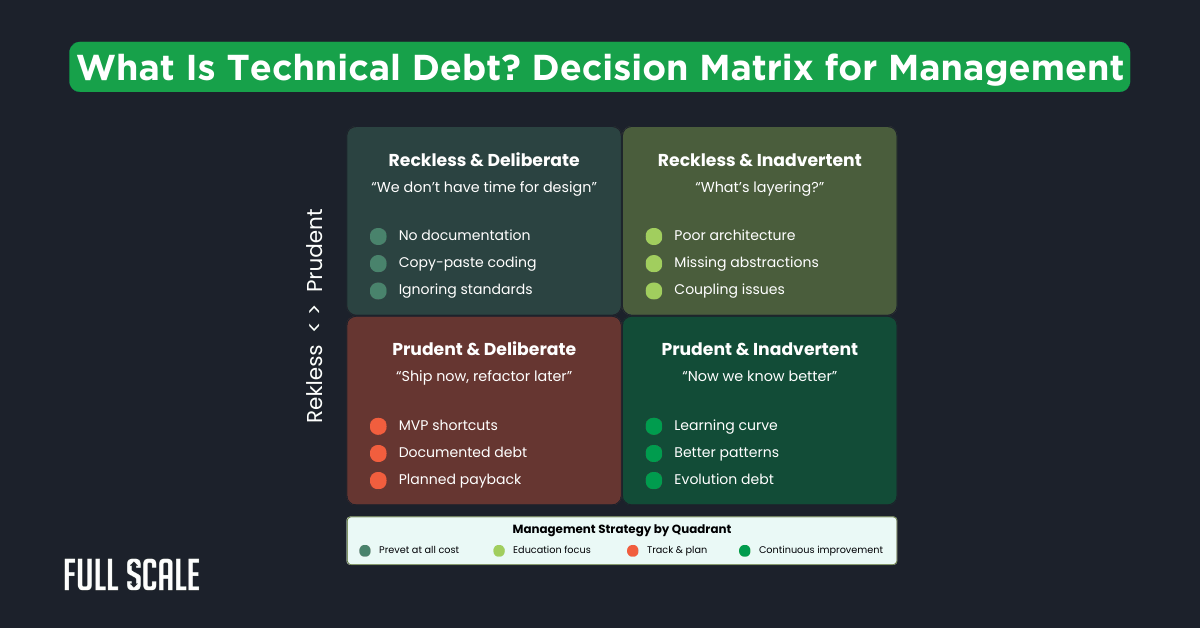 What Is Technical Debt? Decision Matrix for Management

Rekless <> Prudent

Reckless & Deliberate
"We don't have time for design"
No documentation
Copy-paste coding
Ignoring standards

Reckless & Inadvertent
"What's layering?"
Poor architecture
Missing abstractions
Coupling issues

Prudent & Deliberate
"Ship now, refactor later"
MVP shortcuts
Documented debt
Planned payback

Prudent & Inadvertent
"Now we know better"
Learning curve
Better patterns
Evolution debt

Management Strategy by Quadrant
Prevet at all cost
Education focus
Track & plan
Continuous improvement

FULL SCALE